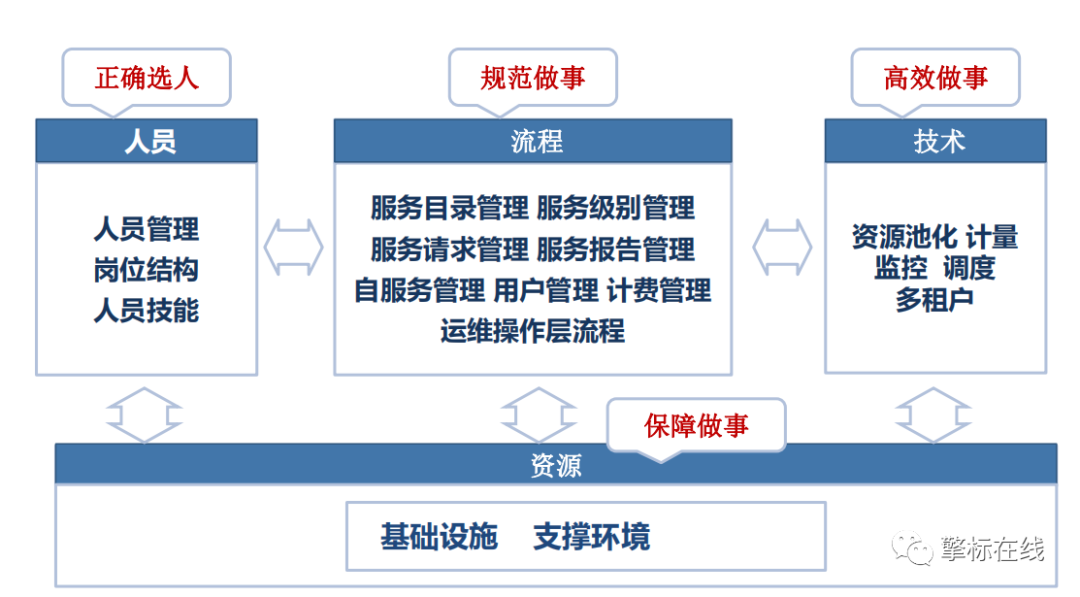 正确选人

人员

人员管理
岗位结构
人员技能

规范做事

流程

服务目录管理 服务级别管理
服务请求管理 服务报告管理
自服务管理 用户管理 计费管理
运维操作层流程

高效做事

技术

资源池化 计量
监控 调度
多租户

保障做事

资源

基础设施 支撑环境

擎标在线